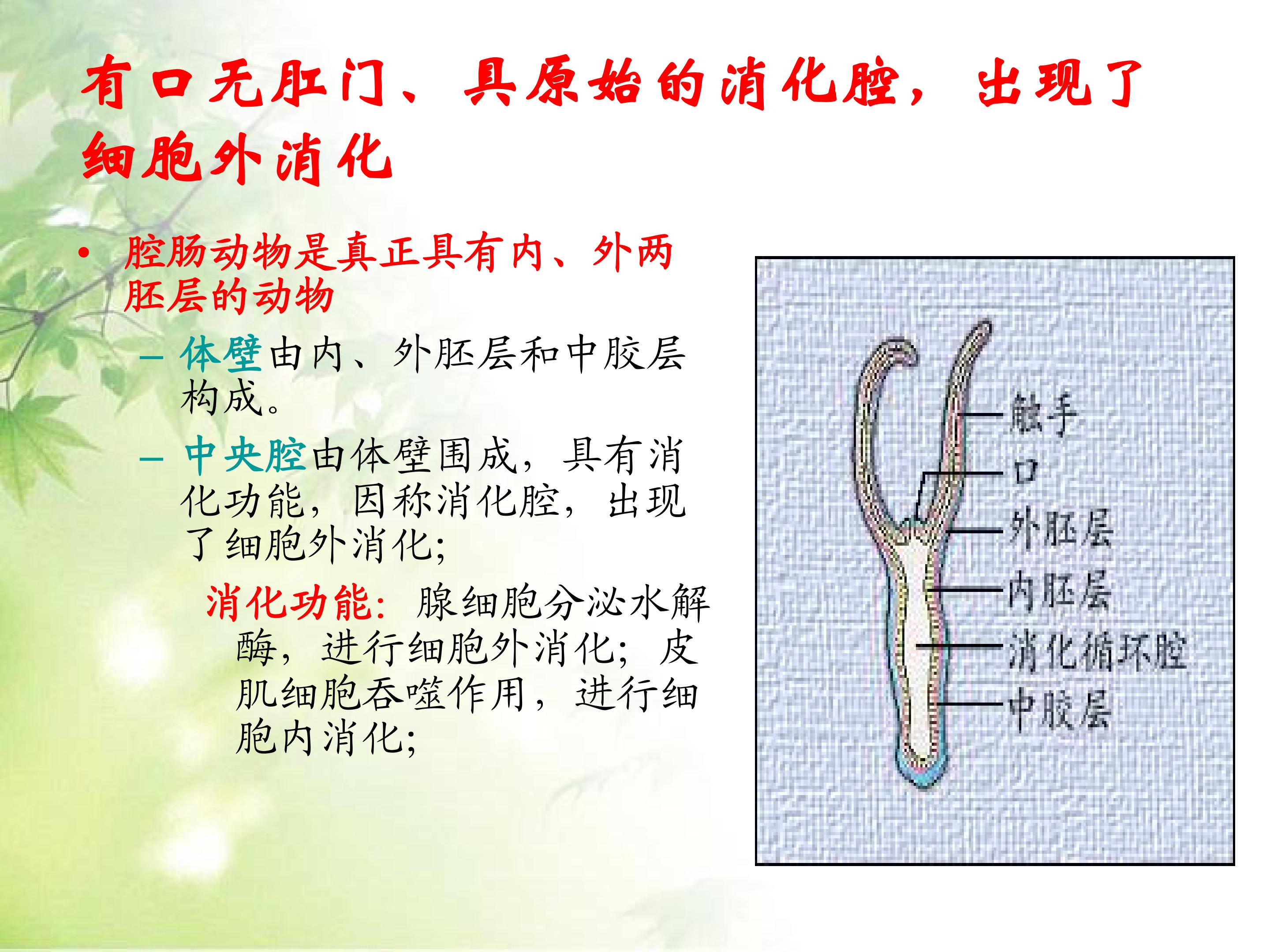 有口无肛门、具原始的消化腔，出现了细胞外消化

• 腔肠动物是真正具有内、外两胚层的动物

– 体壁由内、外胚层和中胶层构成。

– 中央腔由体壁围成，具有消化功能，因称消化腔，出现了细胞外消化;

消化功能：腺细胞分泌水解酶，进行细胞外消化；皮肌细胞吞噬作用，进行细胞内消化;

触手
口
外胚层
内胚层
消化循环腔
中胶层